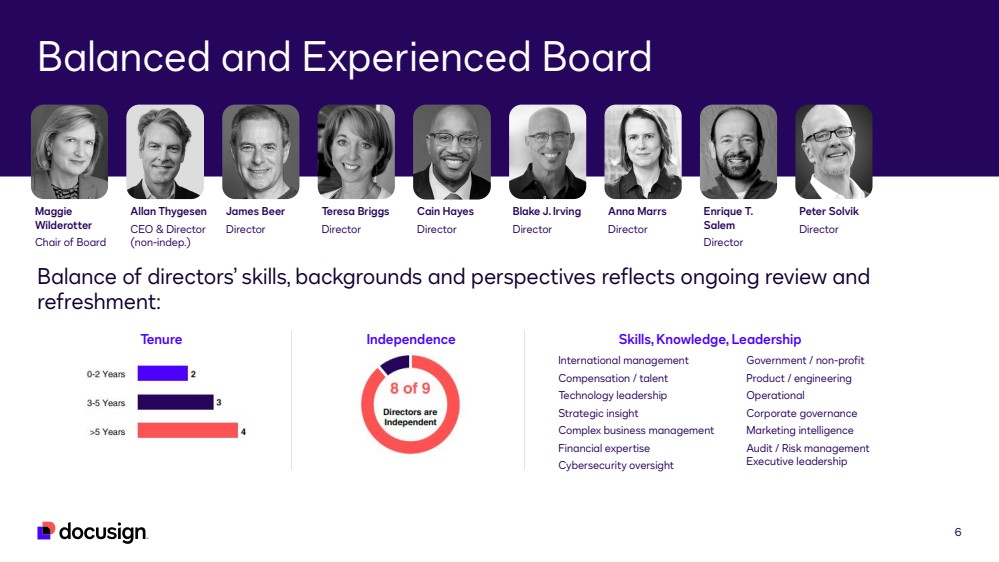 Balanced and Experienced Board

Maggie Wilderotter
Chair of Board

Allan Thygesen
CEO & Director (non-indep.)

James Beer
Director

Teresa Briggs
Director

Cain Hayes
Director

Blake J. Irving
Director

Anna Marrs
Director

Enrique T. Salem
Director

Peter Solvik
Director

Balance of directors' skills, backgrounds and perspectives reflects ongoing review and refreshment:

Tenure

0-2 Years 2
3-5 Years 3
>5 Years 4

Independence

8 of 9
Directors are Independent

Skills, Knowledge, Leadership

International management
Compensation / talent
Technology leadership
Strategic insight
Complex business management
Financial expertise
Cybersecurity oversight

Government / non-profit
Product / engineering
Operational
Corporate governance
Marketing intelligence
Audit / Risk management
Executive leadership

docusign

6